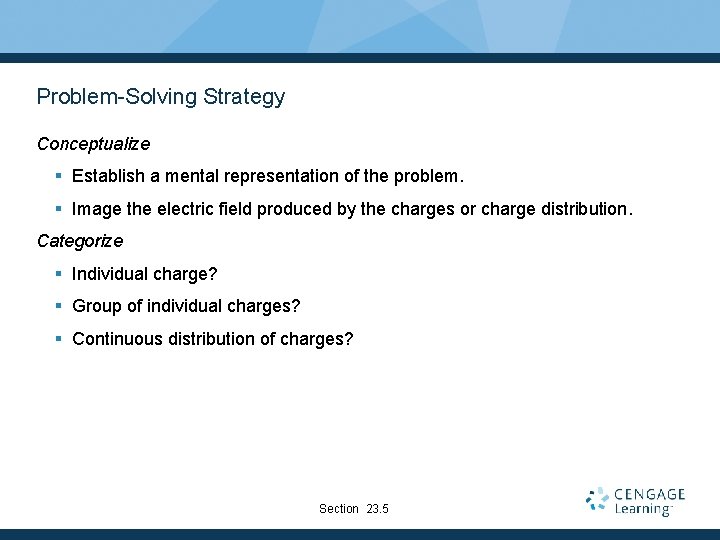 Problem-Solving Strategy

Conceptualize

- Establish a mental representation of the problem.
- Image the electric field produced by the charges or charge distribution.

Categorize

- Individual charge?
- Group of individual charges?
- Continuous distribution of charges?

Section 23.5

CENGAGE Learning